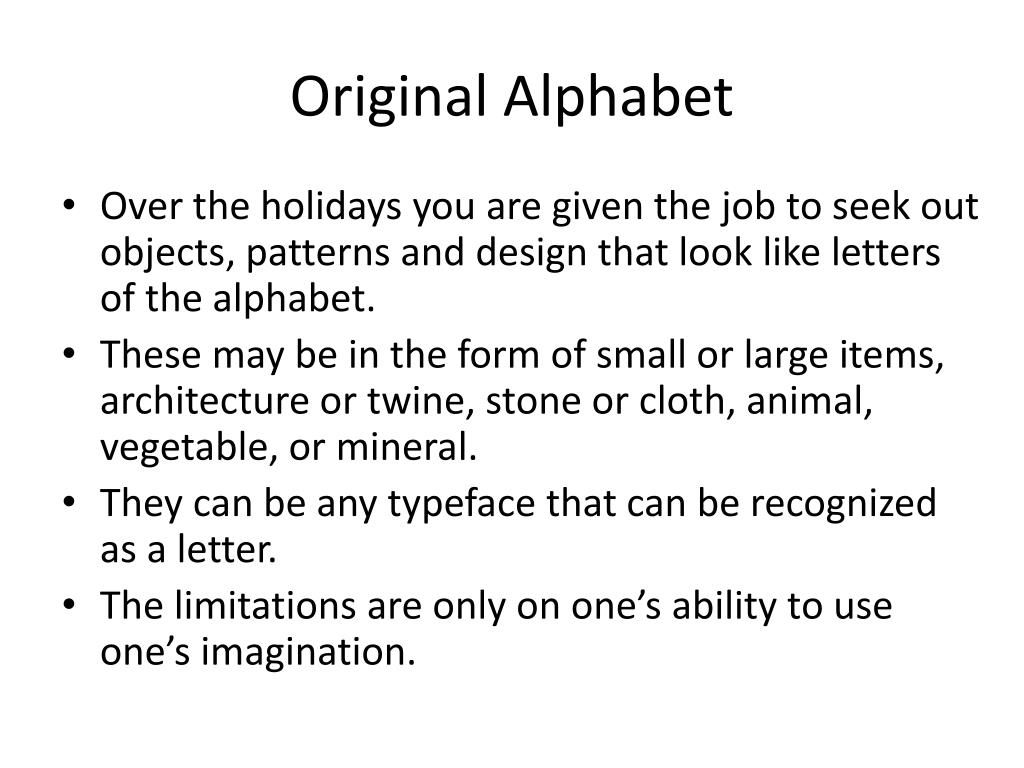 Original Alphabet

• Over the holidays you are given the job to seek out objects, patterns and design that look like letters of the alphabet.
• These may be in the form of small or large items, architecture or twine, stone or cloth, animal, vegetable, or mineral.
• They can be any typeface that can be recognized as a letter.
• The limitations are only on one’s ability to use one’s imagination.